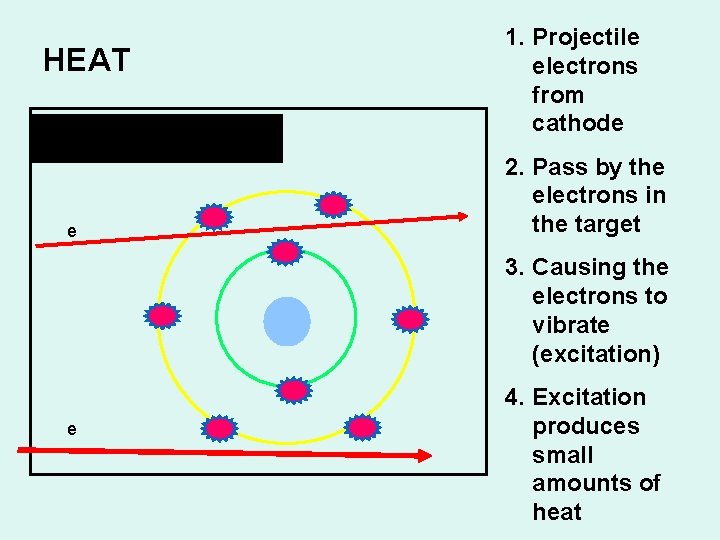 HEAT

e

e

1. Projectile electrons from cathode

2. Pass by the electrons in the target

3. Causing the electrons to vibrate (excitation)

4. Excitation produces small amounts of heat